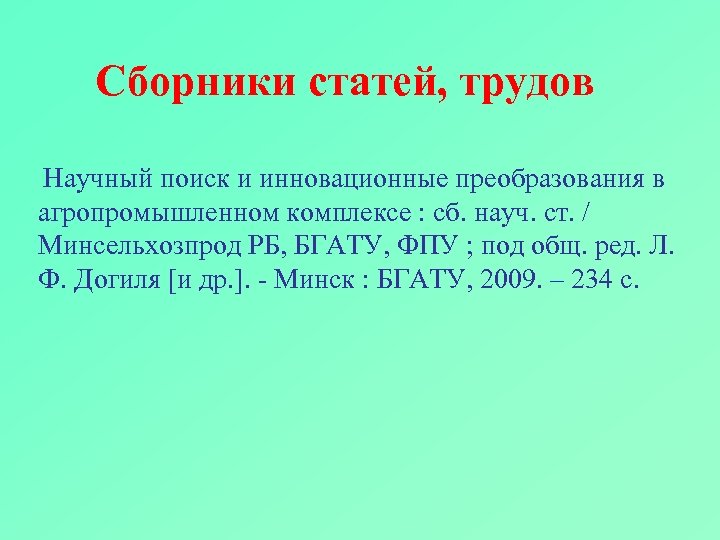 Сборники статей, трудов

Научный поиск и инновационные преобразования в агропромышленном комплексе : сб. науч. ст. / Минсельхозпрод РБ, БГАТУ, ФПУ ; под общ. ред. Л. Ф. Догиля [и др.]. - Минск : БГАТУ, 2009. – 234 с.